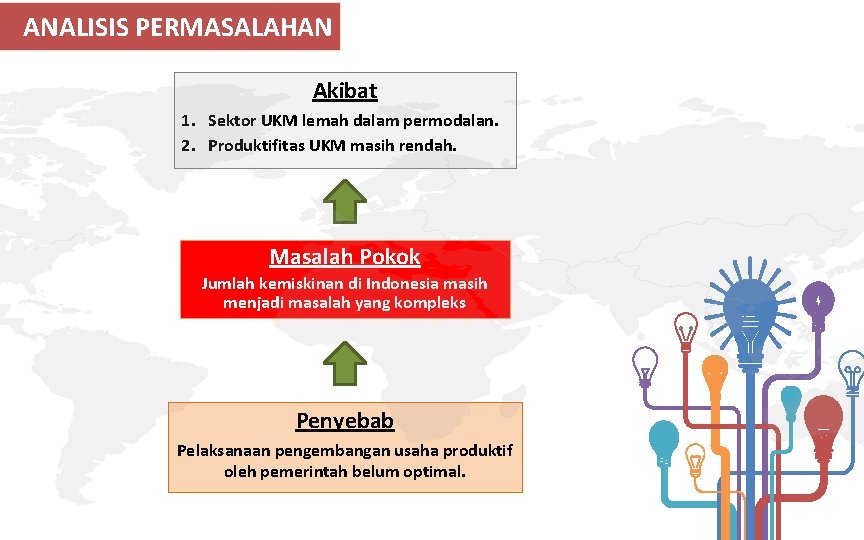 ANALISIS PERMASALAHAN

Akibat

1. Sektor UKM lemah dalam permodalan.
2. Produktifitas UKM masih rendah.

Masalah Pokok

Jumlah kemiskinan di Indonesia masih menjadi masalah yang kompleks

Penyebab

Pelaksanaan pengembangan usaha produktif oleh pemerintah belum optimal.